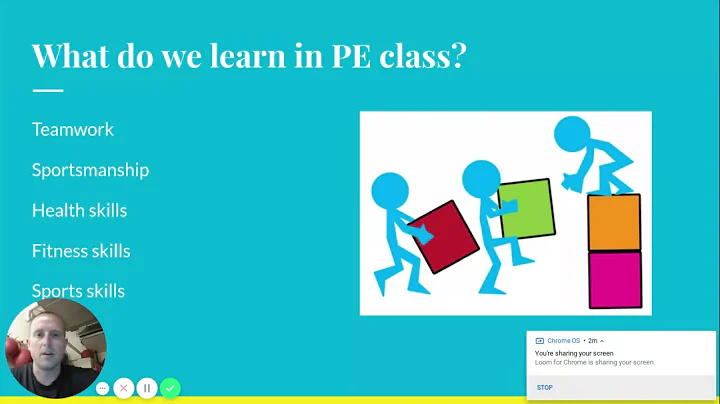 What do we learn in PE class?

Teamwork

Sportsmanship

Health skills

Fitness skills

Sports skills

Chrome OS • 2m

You're sharing your screen

Loom for Chrome is sharing your screen.

STOP